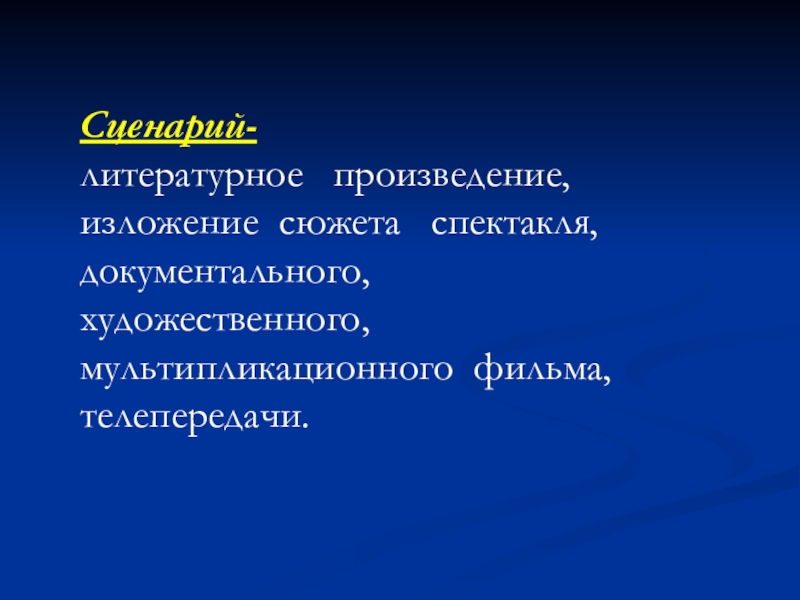 Сценарий-
литературное произведение, изложение сюжета спектакля, документального, художественного, мультипликационного фильма, телепередачи.